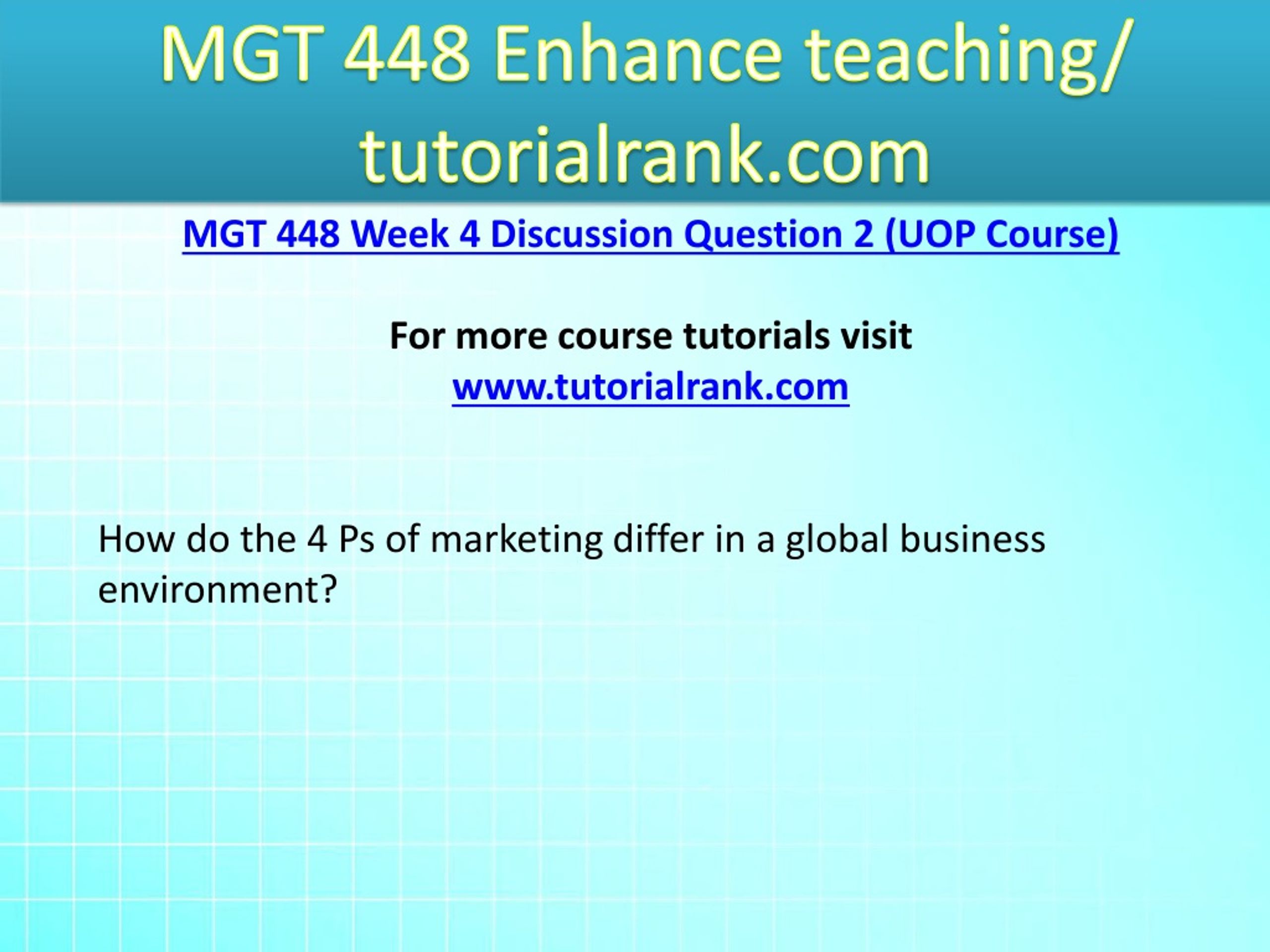 MGT 448 Enhance teaching/ tutorialrank.com

MGT 448 Week 4 Discussion Question 2 (UOP Course)

For more course tutorials visit
www.tutorialrank.com

How do the 4 Ps of marketing differ in a global business environment?